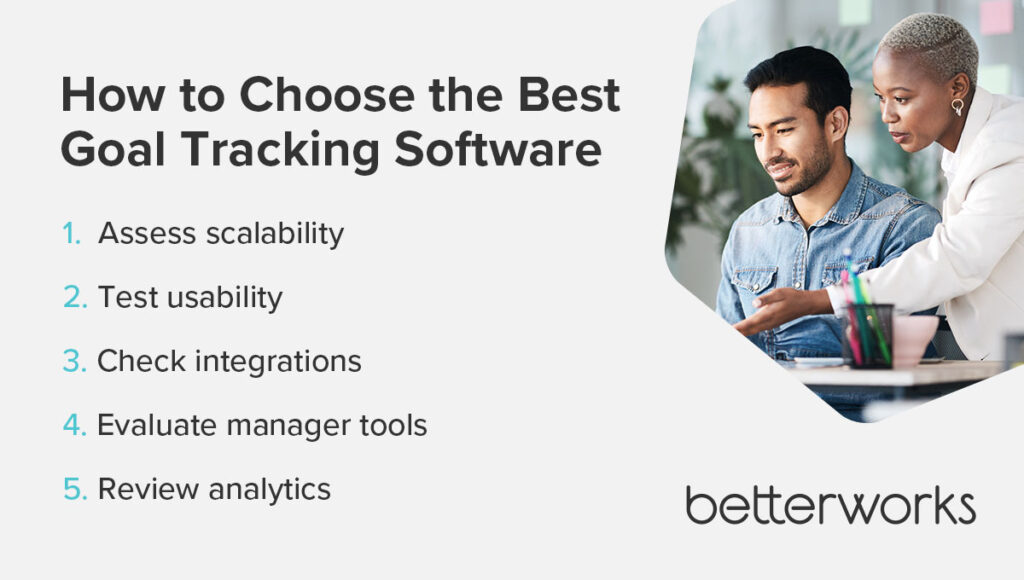 How to Choose the Best Goal Tracking Software

1. Assess scalability
2. Test usability
3. Check integrations
4. Evaluate manager tools
5. Review analytics

betterworks